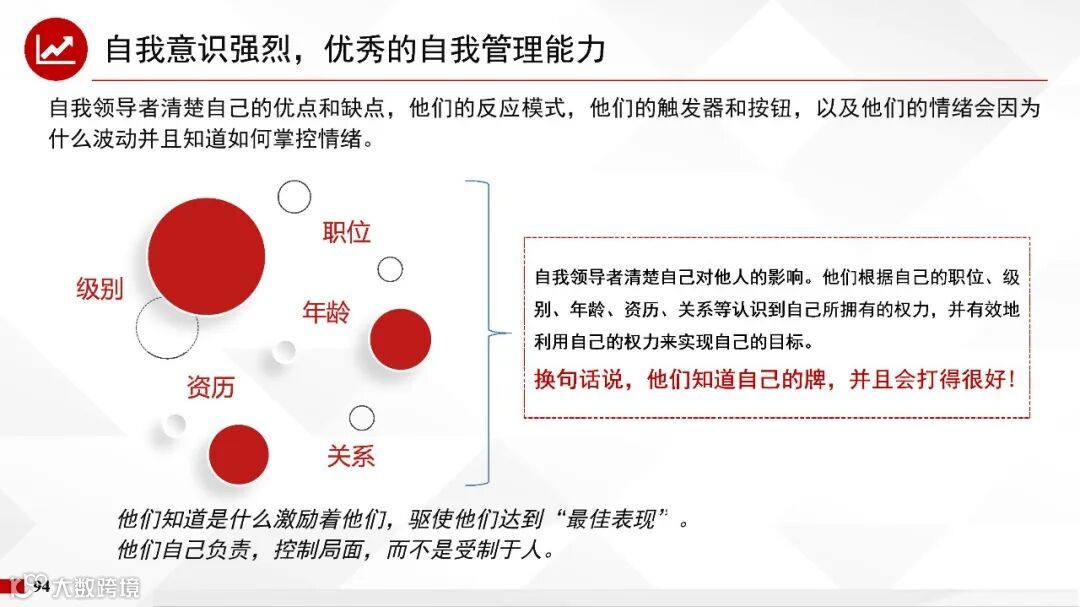 自我意识强烈，优秀的自我管理能力

自我领导者清楚自己的优点和缺点，他们的反应模式，他们的触发器和按钮，以及他们的情绪会因为什么波动并且知道如何掌控情绪。

职位

级别

年龄

资历

关系

自我领导者清楚自己对他人的影响。他们根据自己的职位、级别、年龄、资历、关系等认识到自己所拥有的权力，并有效地利用自己的权力来实现自己的目标。

换句话说，他们知道自己的牌，并且会打得很好！

他们知道是什么激励着他们，驱使他们达到“最佳表现”。
他们自己负责，控制局面，而不是受制于人。

94 大数跨境